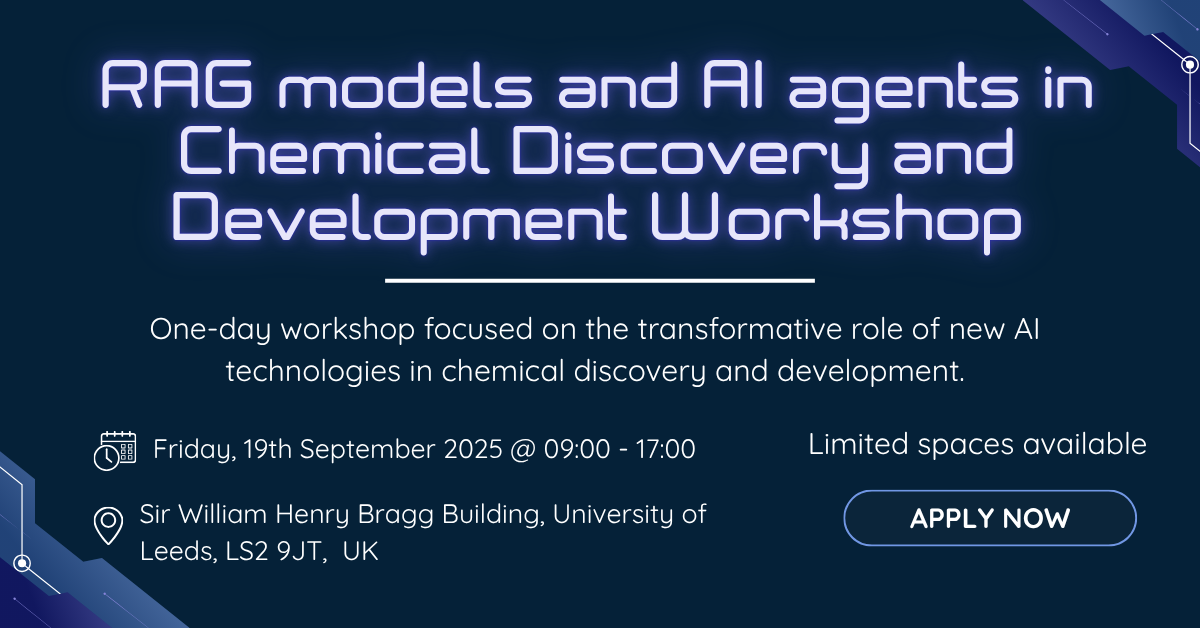 RAG models and AI agents in Chemical Discovery and Development Workshop

One-day workshop focused on the transformative role of new AI technologies in chemical discovery and development.

Friday, 19th September 2025 @ 09:00 - 17:00

Sir William Henry Bragg Building, University of Leeds, LS2 9JT, UK

Limited spaces available

APPLY NOW